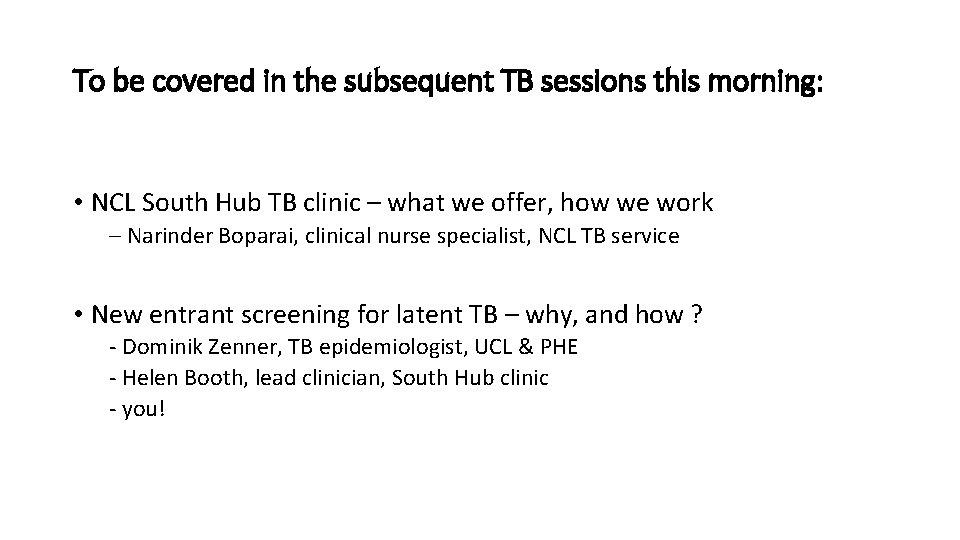 To be covered in the subsequent TB sessions this morning:

• NCL South Hub TB clinic – what we offer, how we work
– Narinder Boparai, clinical nurse specialist, NCL TB service

• New entrant screening for latent TB – why, and how ?
- Dominik Zenner, TB epidemiologist, UCL & PHE
- Helen Booth, lead clinician, South Hub clinic
- you!